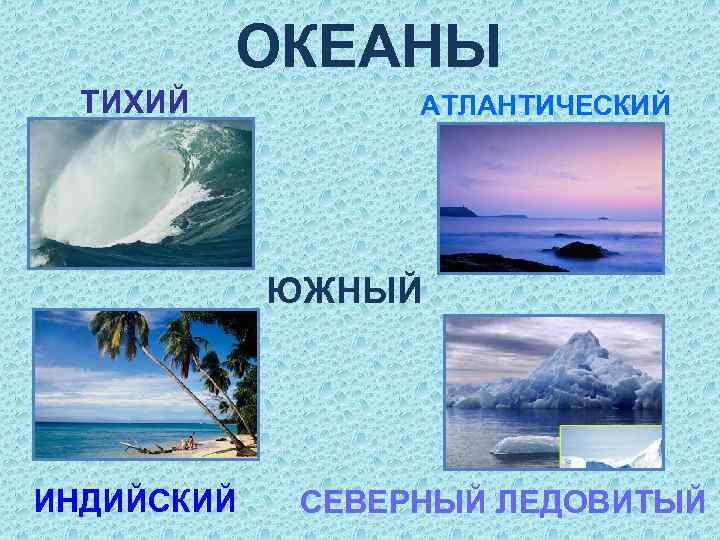 ОКЕАНЫ

ТИХИЙ

АТЛАНТИЧЕСКИЙ

ЮЖНЫЙ

ИНДИЙСКИЙ

СЕВЕРНЫЙ ЛЕДОВИТЫЙ